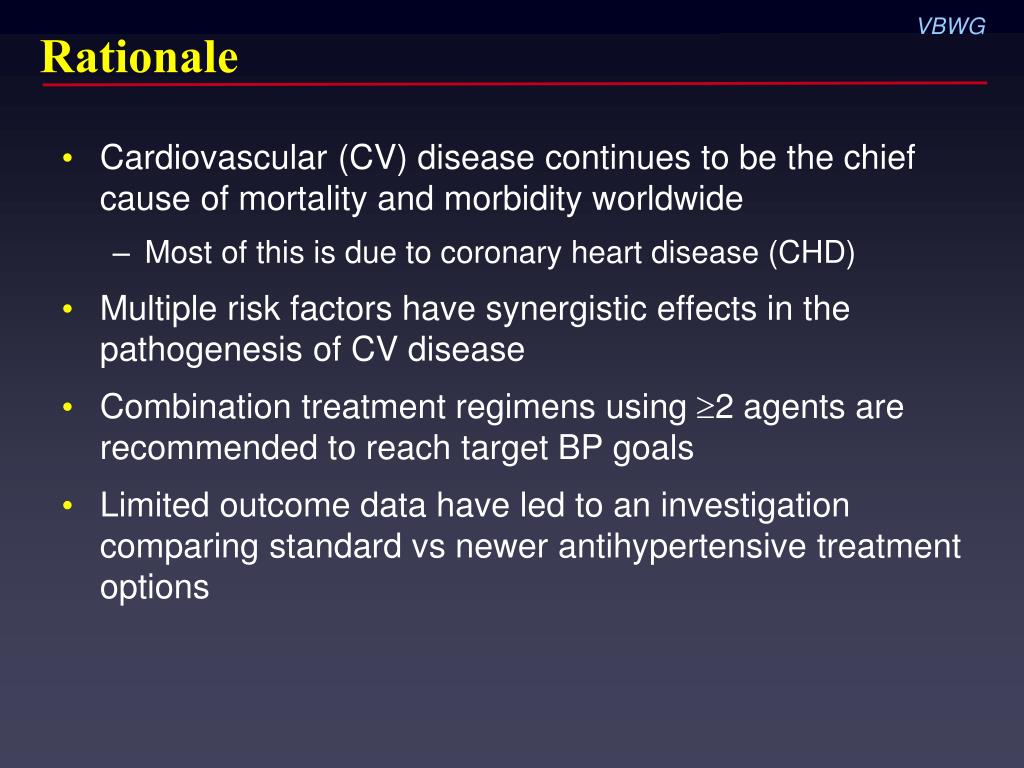 VBWG

Rationale

• Cardiovascular (CV) disease continues to be the chief cause of mortality and morbidity worldwide

– Most of this is due to coronary heart disease (CHD)

• Multiple risk factors have synergistic effects in the pathogenesis of CV disease

• Combination treatment regimens using $\geq$2 agents are recommended to reach target BP goals

• Limited outcome data have led to an investigation comparing standard vs newer antihypertensive treatment options